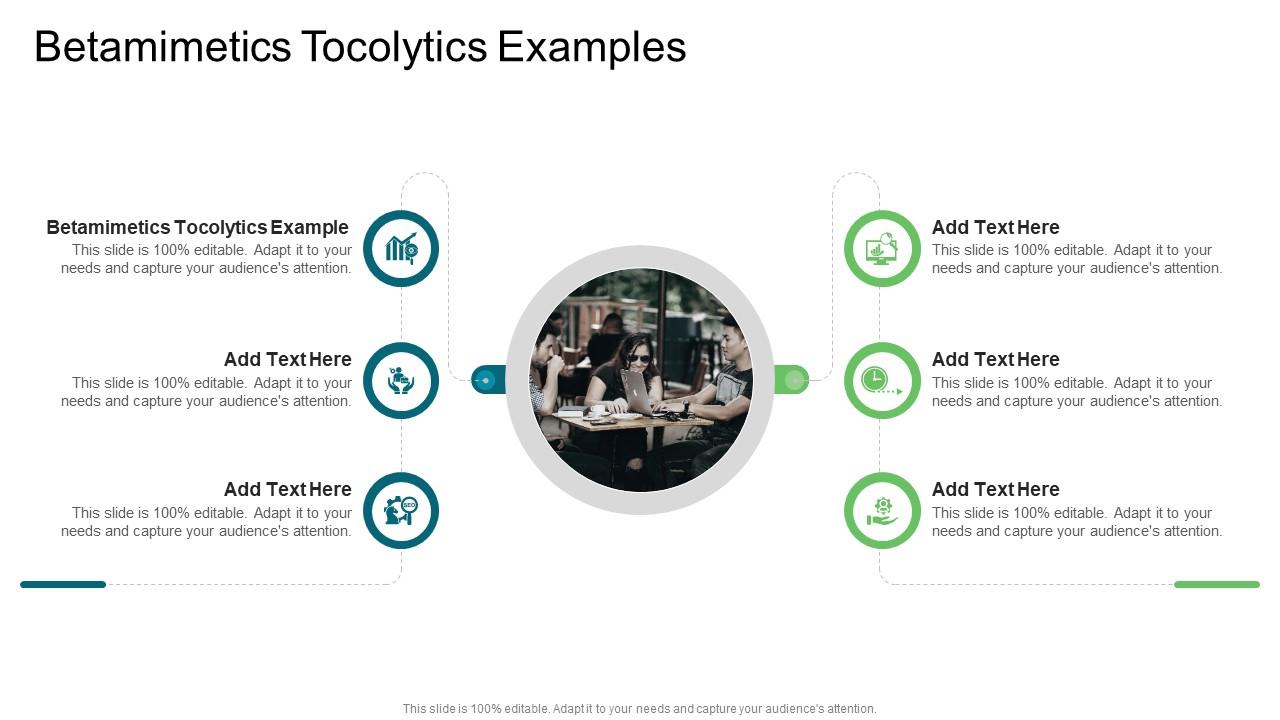 Betamimetics Tocolytics Examples

Betamimetics Tocolytics Example
This slide is 100% editable. Adapt it to your needs and capture your audience's attention.

Add Text Here
This slide is 100% editable. Adapt it to your needs and capture your audience's attention.

Add Text Here
This slide is 100% editable. Adapt it to your needs and capture your audience's attention.

Add Text Here
This slide is 100% editable. Adapt it to your needs and capture your audience's attention.

Add Text Here
This slide is 100% editable. Adapt it to your needs and capture your audience's attention.

Add Text Here
This slide is 100% editable. Adapt it to your needs and capture your audience's attention.

This slide is 100% editable. Adapt it to your needs and capture your audience's attention.